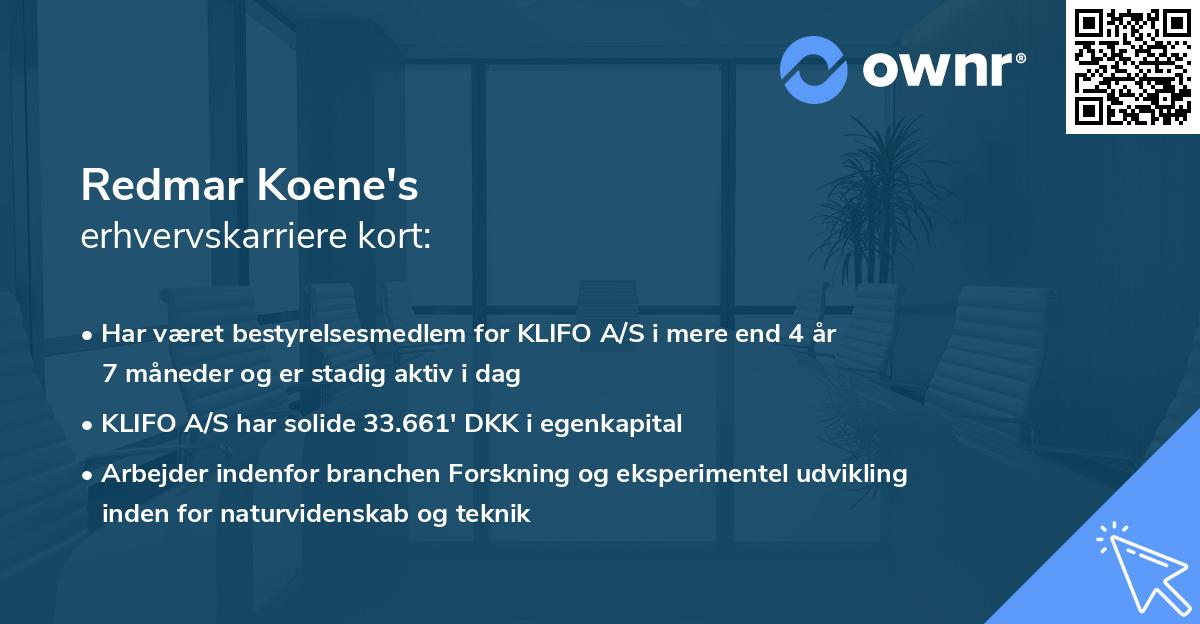 ownr®

Redmar Koene's
erhvervskarriere kort:

• Har været bestyrelsesmedlem for KLIFO A/S i mere end 4 år 7 måneder og er stadig aktiv i dag
• KLIFO A/S har solide 33.661' DKK i egenkapital
• Arbejder indenfor branchen Forskning og eksperimentel udvikling inden for naturvidenskab og teknik